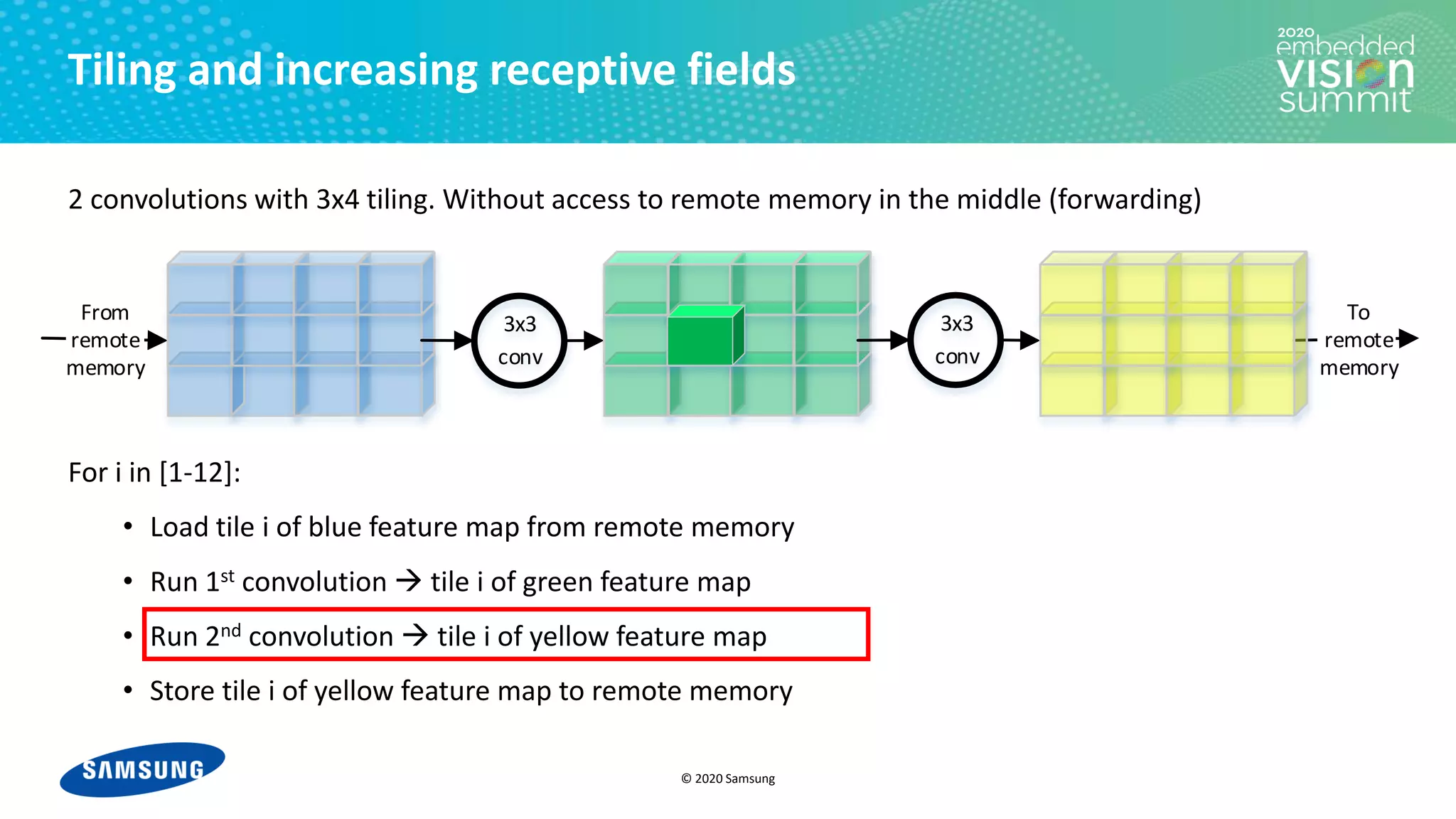 Tiling and increasing receptive fields

2020 embedded VISION summit

2 convolutions with 3x4 tiling. Without access to remote memory in the middle (forwarding)

From remote memory

3x3 conv

3x3 conv

To remote memory

For i in [1-12]:

• Load tile i of blue feature map from remote memory

• Run 1$^{st}$ convolution → tile i of green feature map

• Run 2$^{nd}$ convolution → tile i of yellow feature map

• Store tile i of yellow feature map to remote memory

SAMSUNG

© 2020 Samsung